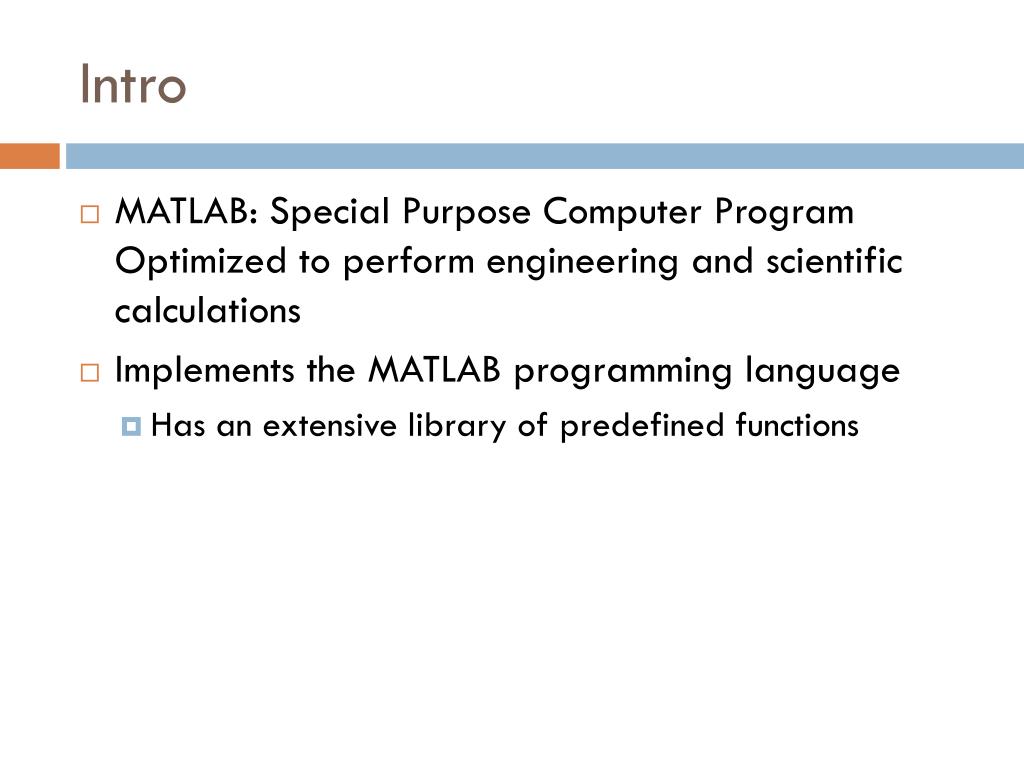 Intro

MATLAB: Special Purpose Computer Program Optimized to perform engineering and scientific calculations

Implements the MATLAB programming language

Has an extensive library of predefined functions